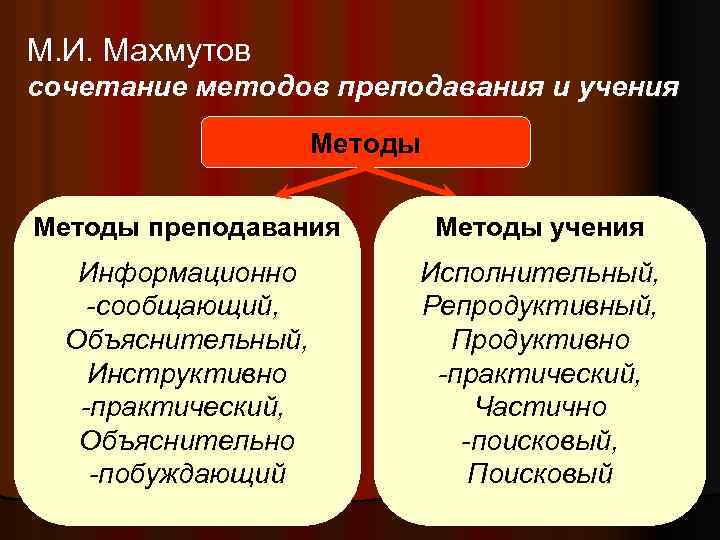 М.И. Махмутов
сочетание методов преподавания и учения

Методы

Методы преподавания

Информационно -сообщающий, Объяснительный, Инструктивно -практический, Объяснительно -побуждающий

Методы учения

Исполнительный, Репродуктивный, Продуктивно -практический, Частично -поисковый, Поисковый